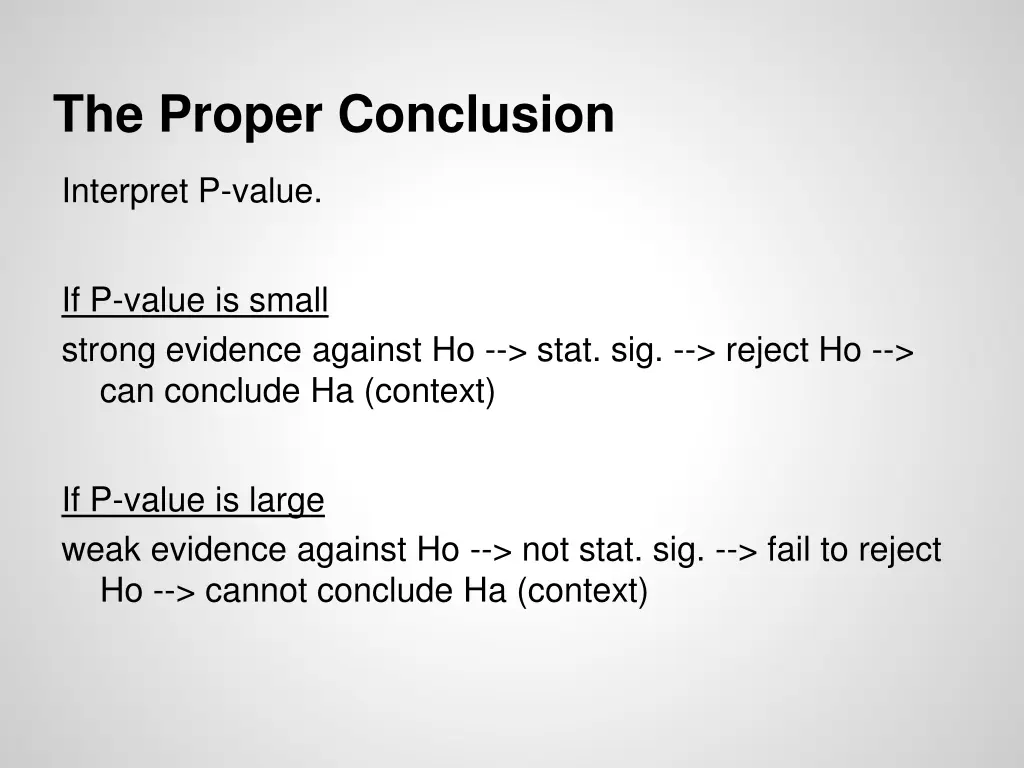 The Proper Conclusion

Interpret P-value.

If P-value is small
strong evidence against Ho --> stat. sig. --> reject Ho --> can conclude Ha (context)

If P-value is large
weak evidence against Ho --> not stat. sig. --> fail to reject Ho --> cannot conclude Ha (context)